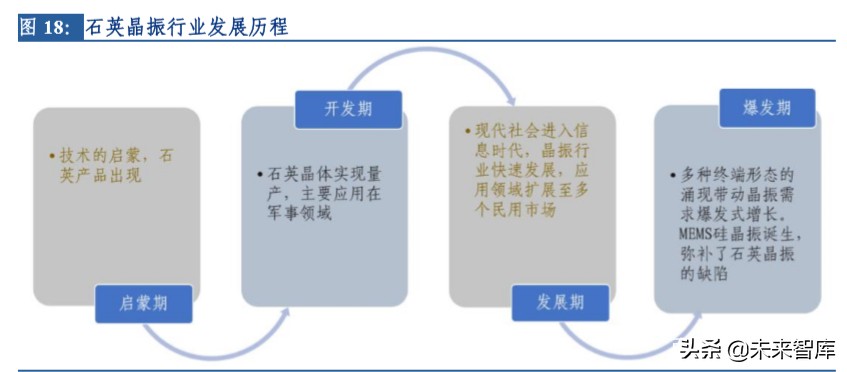 图 18: 石英晶振行业发展历程

• 技术的启蒙，石英产品出现

启蒙期

开发期

• 石英晶体实现量产，主要应用在军事领域

• 现代社会进入信息时代，晶振行业快速发展，应用领域扩展至多个民用市场

发展期

爆发期

• 多种终端形态的涌现带动晶振需求爆发式增长。MEMS硅晶振诞生，弥补了石英晶振的缺陷

头条 @未来智库